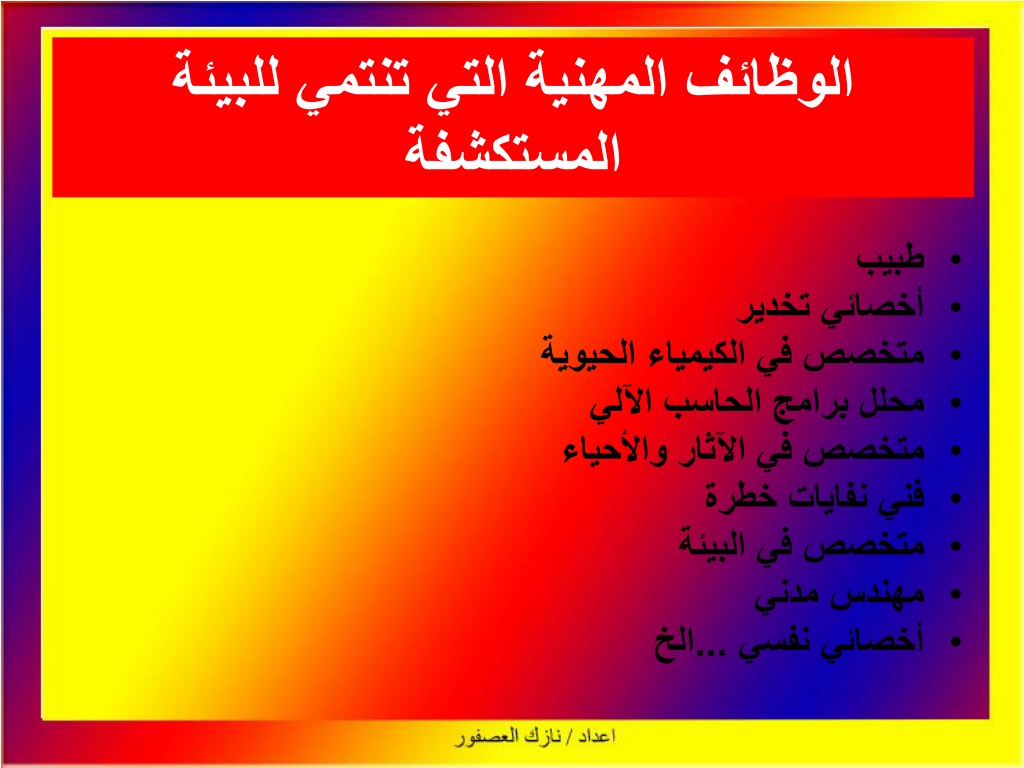 الوظائف المهنية التي تنتمي للبيئة المستكشفة

• طبيب
• أخصائي تخدير
• متخصص في الكيمياء الحيوية
• محلل برامج الحاسب الآلي
• متخصص في الآثار والأحياء
• فني نفايات خطرة
• متخصص في البيئة
• مهندس مدني
• أخصائي نفسي ...الخ

اعداد / نازك العصفور